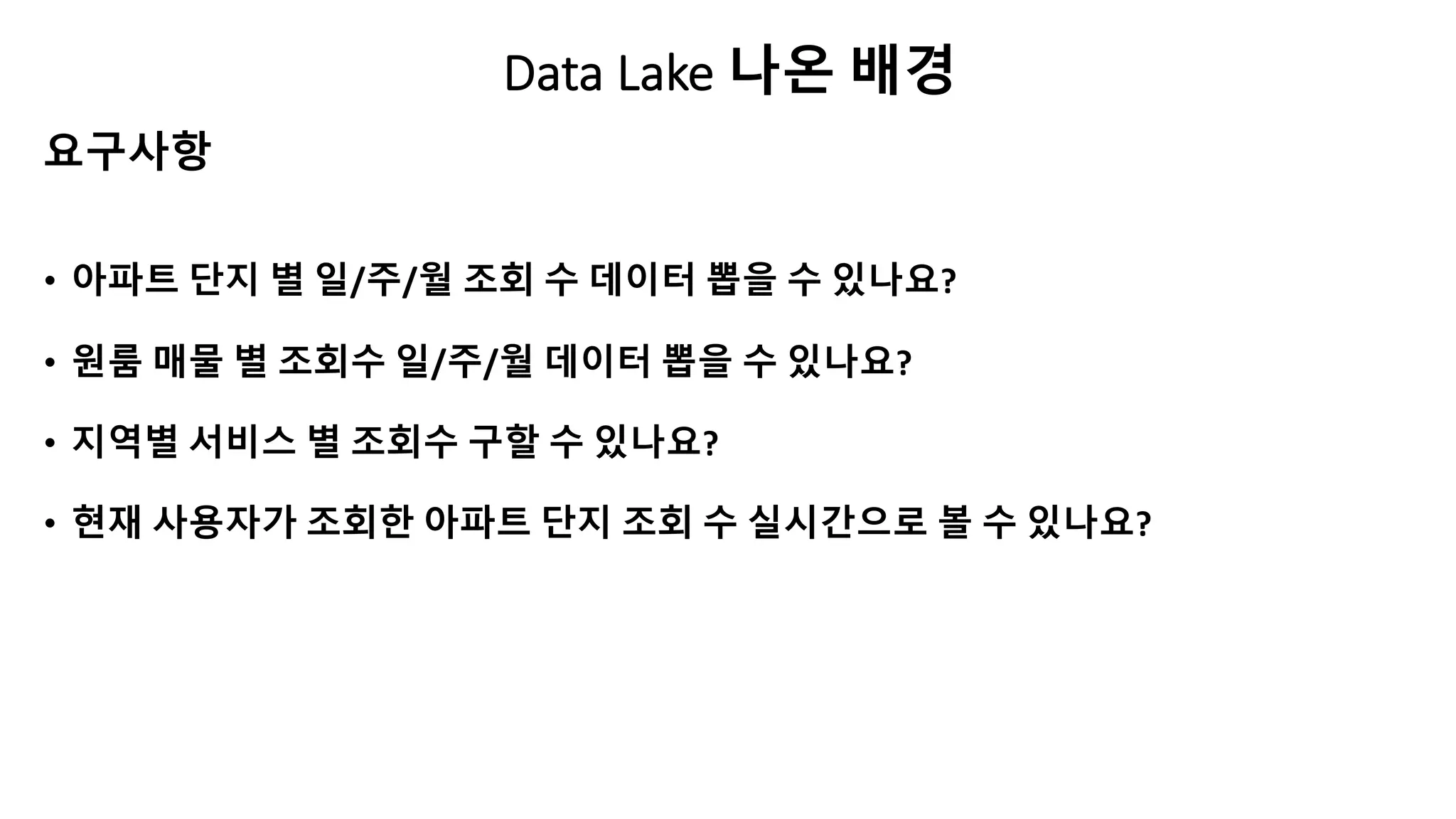 Data Lake 나온 배경

요구사항

• 아파트 단지 별 일/주/월 조회 수 데이터 뽑을 수 있나요?

• 원룸 매물 별 조회수 일/주/월 데이터 뽑을 수 있나요?

• 지역별 서비스 별 조회수 구할 수 있나요?

• 현재 사용자가 조회한 아파트 단지 조회 수 실시간으로 볼 수 있나요?